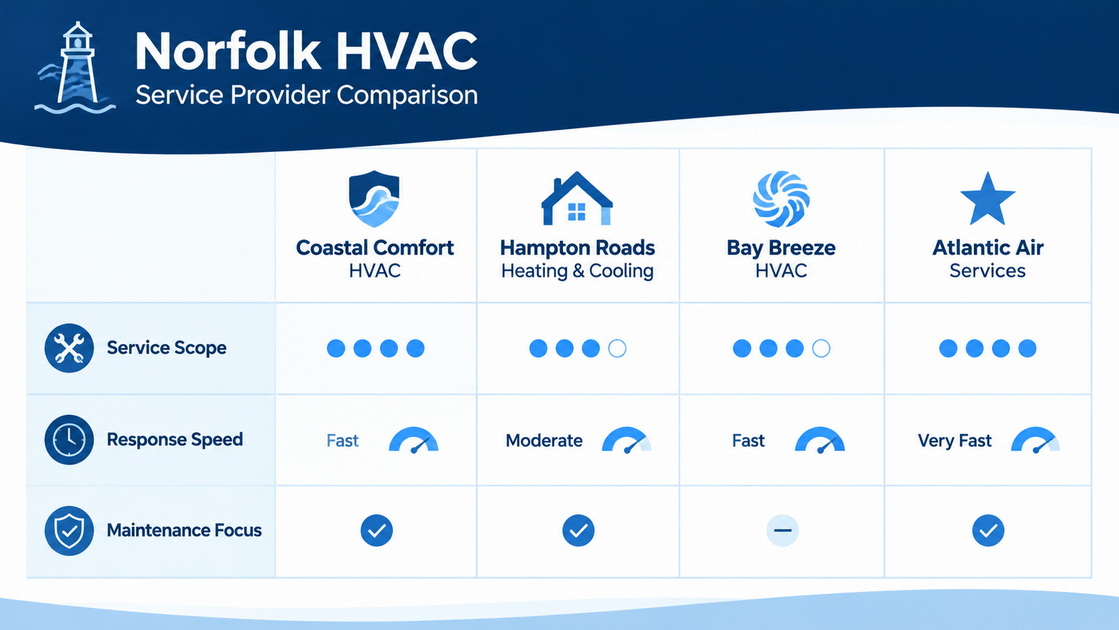 Norfolk HVAC
Service Provider Comparison

| | Coastal Comfort HVAC | Hampton Roads Heating & Cooling | Bay Breeze HVAC | Atlantic Air Services |
|---|---|---|---|---|
| Service Scope | | | | |
| Response Speed | Fast | Moderate | Fast | Very Fast |
| Maintenance Focus | | | | |